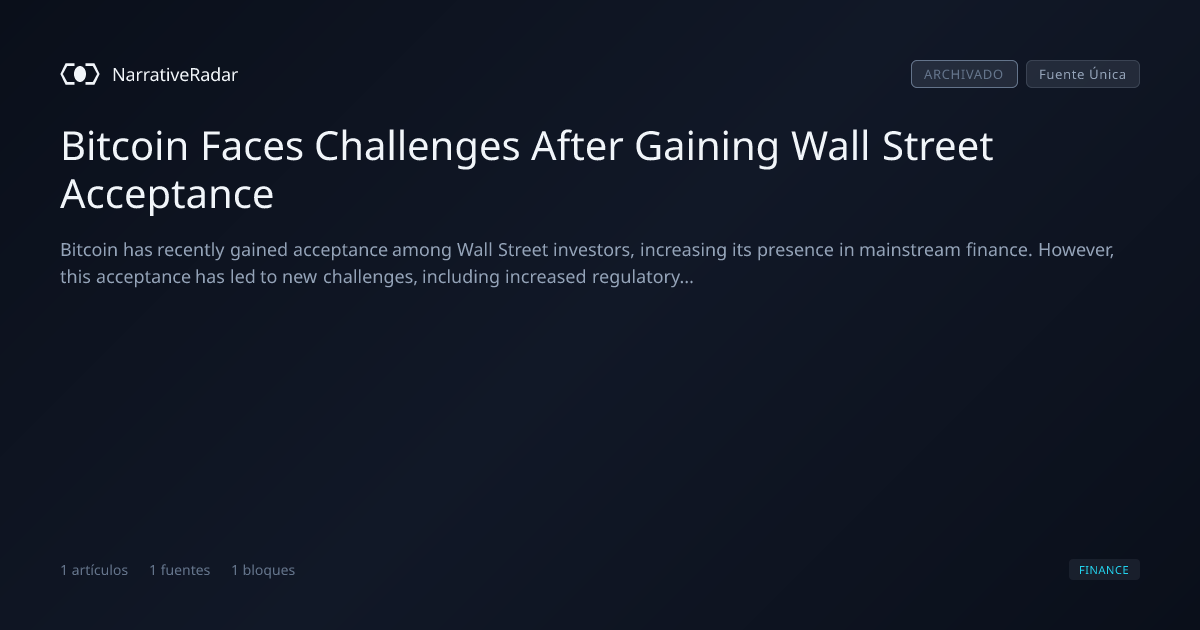 NarrativeRadar

ARCHIVADO Fuente Única

Bitcoin Faces Challenges After Gaining Wall Street Acceptance

Bitcoin has recently gained acceptance among Wall Street investors, increasing its presence in mainstream finance. However, this acceptance has led to new challenges, including increased regulatory...

1 artículos 1 fuentes 1 bloques

FINANCE